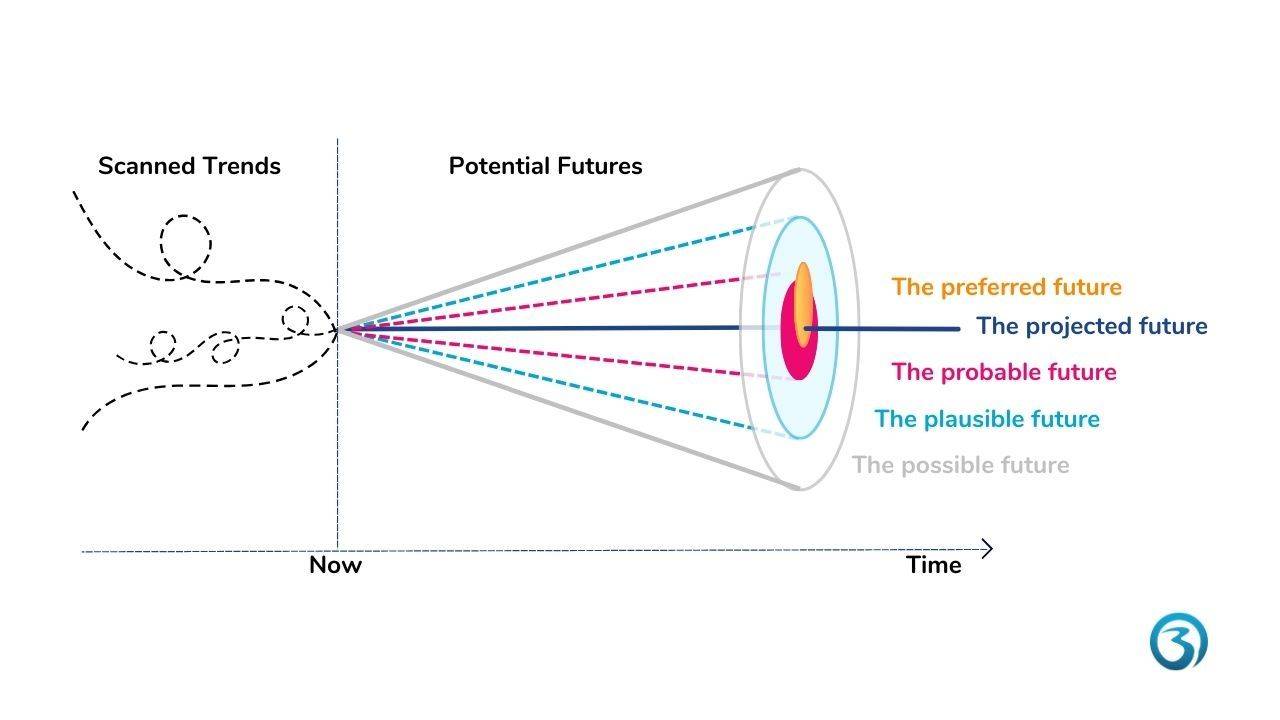 Scanned Trends

Potential Futures

The preferred future

The projected future

The probable future

The plausible future

The possible future

Now

Time